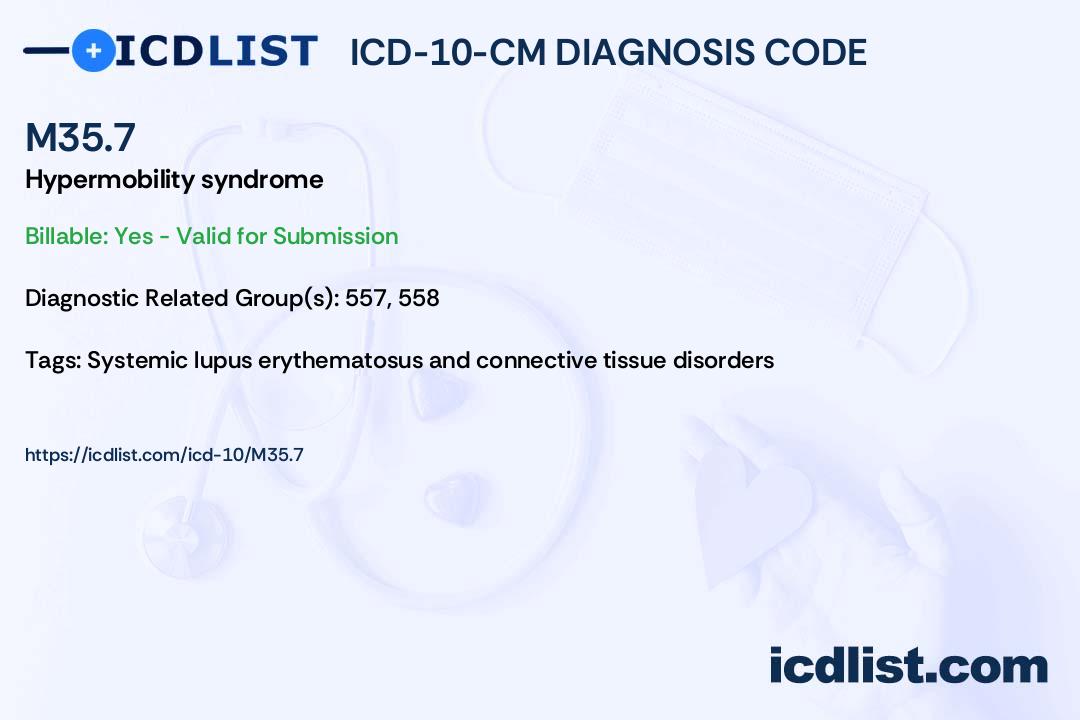 ICDLIST ICD-10-CM DIAGNOSIS CODE

M35.7

Hypermobility syndrome

Billable: Yes - Valid for Submission

Diagnostic Related Group(s): 557, 558

Tags: Systemic lupus erythematosus and connective tissue disorders

https://icdlist.com/icd-10/M35.7

icdlist.com